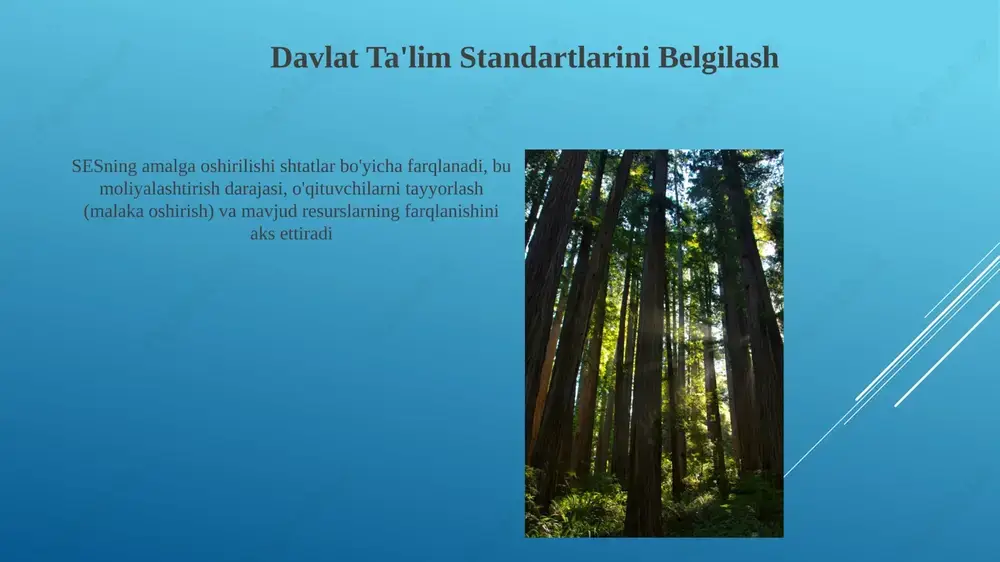 Davlat Ta'lim Standartlarini Belgilash

SESning amalga oshirilishi shtatlar bo'yicha farqlanadi, bu moliyalashtirish darajasi, o'qituvchilarni tayyorlash (malaka oshirish) va mavjud resurslarning farqlanishini aks ettiradi